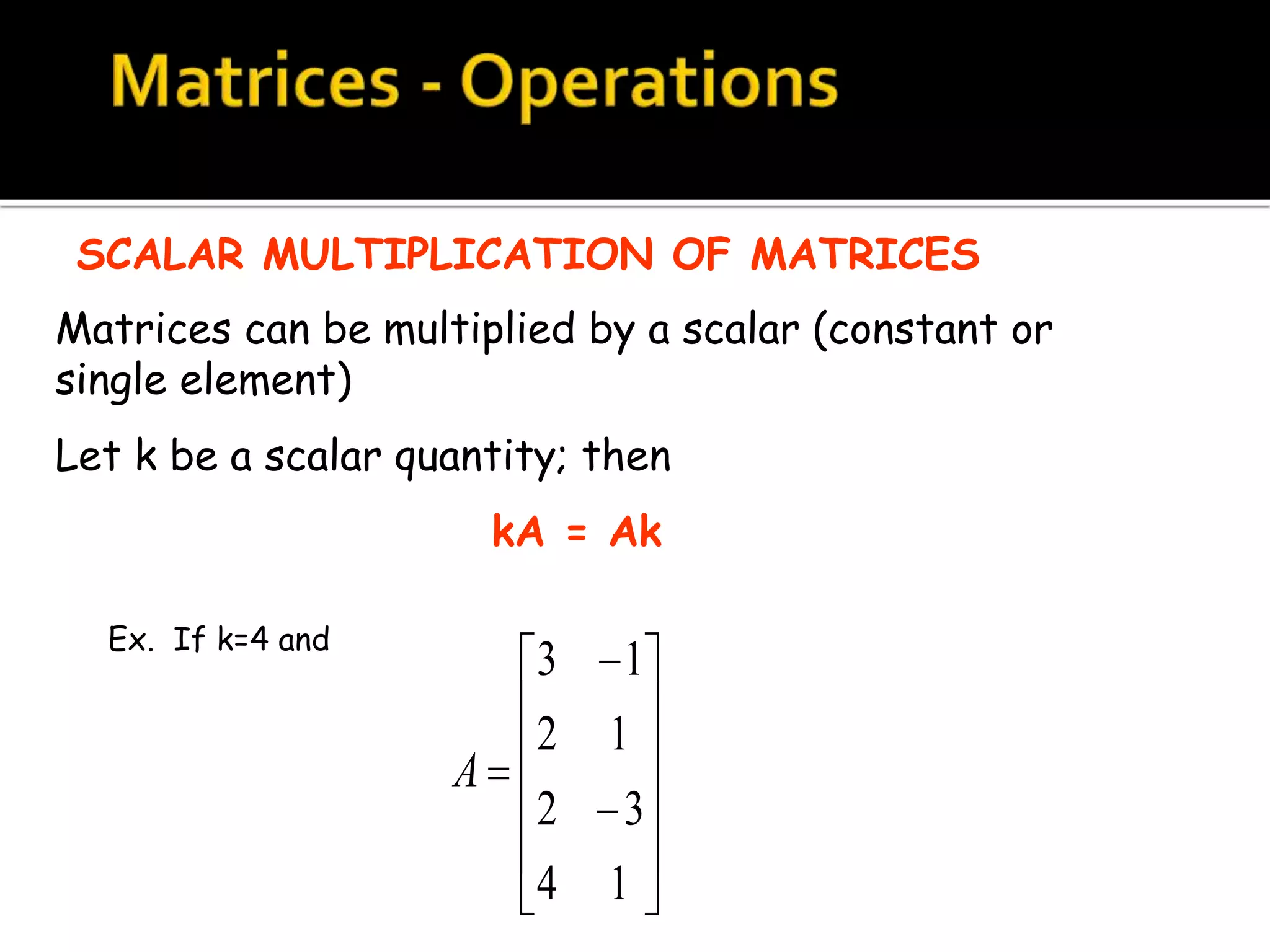 Matrices - Operations

SCALAR MULTIPLICATION OF MATRICES

Matrices can be multiplied by a scalar (constant or single element)

Let k be a scalar quantity; then

kA = Ak

Ex. If k=4 and

$A = \begin{bmatrix} 3 & -1 \\ 2 & 1 \\ 2 & -3 \\ 4 & 1 \end{bmatrix}$